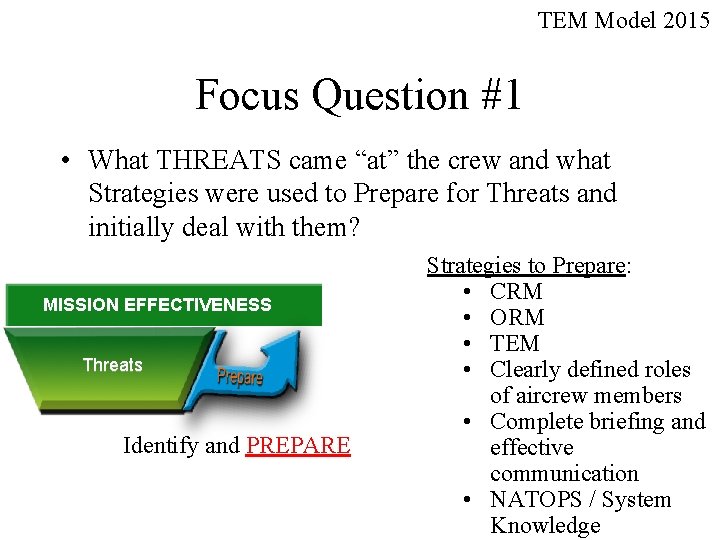 TEM Model 2015

Focus Question #1

• What THREATS came “at” the crew and what Strategies were used to Prepare for Threats and initially deal with them?

MISSION EFFECTIVENESS

Threats

Prepare

Identify and PREPARE

Strategies to Prepare:
• CRM
• ORM
• TEM
• Clearly defined roles of aircrew members
• Complete briefing and effective communication
• NATOPS / System Knowledge